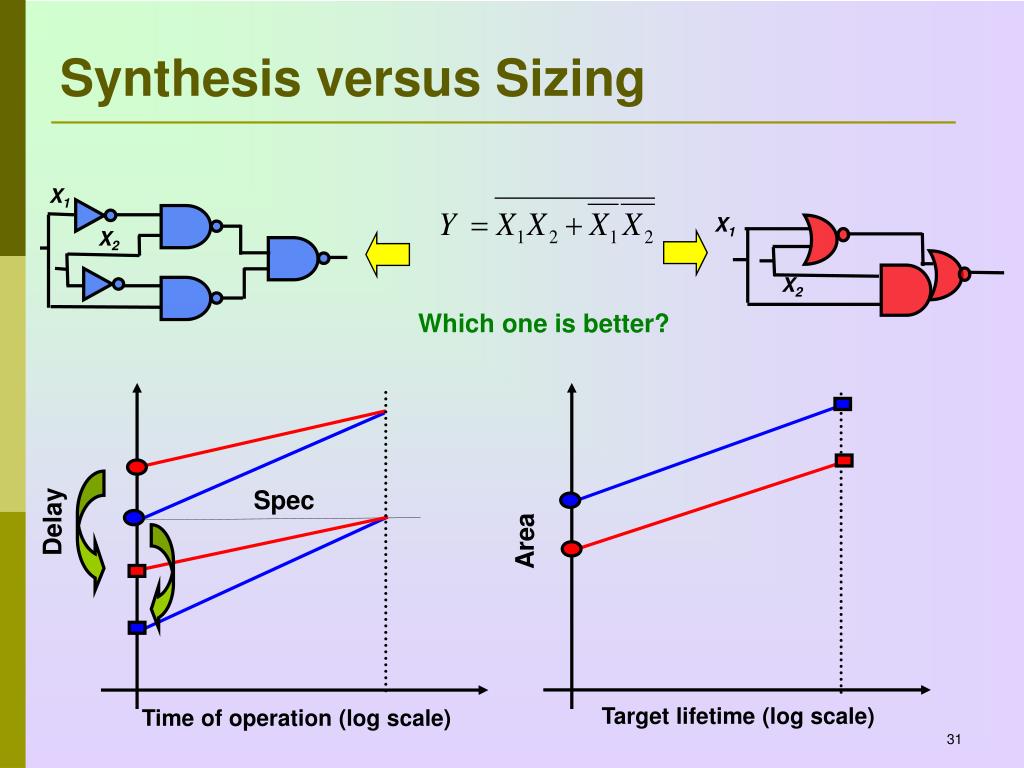 Synthesis versus Sizing

$X_1$

$X_2$

$Y = \overline{X_1 X_2 + \overline{X_1}\,\overline{X_2}}$

$X_1$

$X_2$

Which one is better?

Delay

Spec

Time of operation (log scale)

Area

Target lifetime (log scale)

31